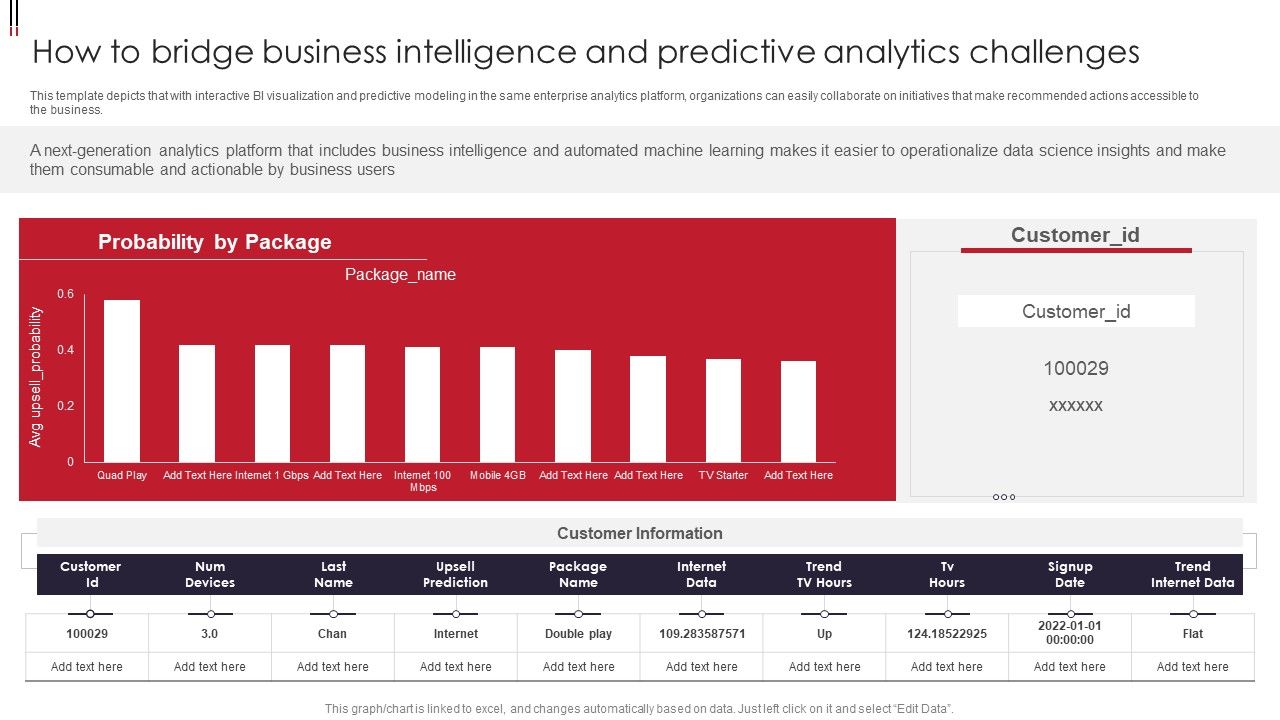 How to bridge business intelligence and predictive analytics challenges

This template depicts that with interactive BI visualization and predictive modeling in the same enterprise analytics platform, organizations can easily collaborate on initiatives that make recommended actions accessible to the business.

A next-generation analytics platform that includes business intelligence and automated machine learning makes it easier to operationalize data science insights and make them consumable and actionable by business users

Probability by Package

Package_name

Avg upsell_probability

0.6
0.4
0.2
0

Quad Play
Add Text Here
Internet 1 Gbps
Add Text Here
Internet 100 Mbps
Mobile 4GB
Add Text Here
Add Text Here
TV Starter
Add Text Here

Customer_id

Customer_id

100029

xxxxxx

Customer Information

| Customer Id | Num Devices | Last Name | Upsell Prediction | Package Name | Internet Data | Trend TV Hours | Tv Hours | Signup Date | Trend Internet Data |
|---|---|---|---|---|---|---|---|---|---|
| 100029 | 3.0 | Chan | Internet | Double play | 109.283587571 | Up | 124.18522925 | 2022-01-01 00:00:00 | Flat |
| Add text here | Add text here | Add text here | Add text here | Add text here | Add text here | Add text here | Add text here | Add text here | Add text here |

This graph/chart is linked to excel, and changes automatically based on data. Just left click on it and select "Edit Data".